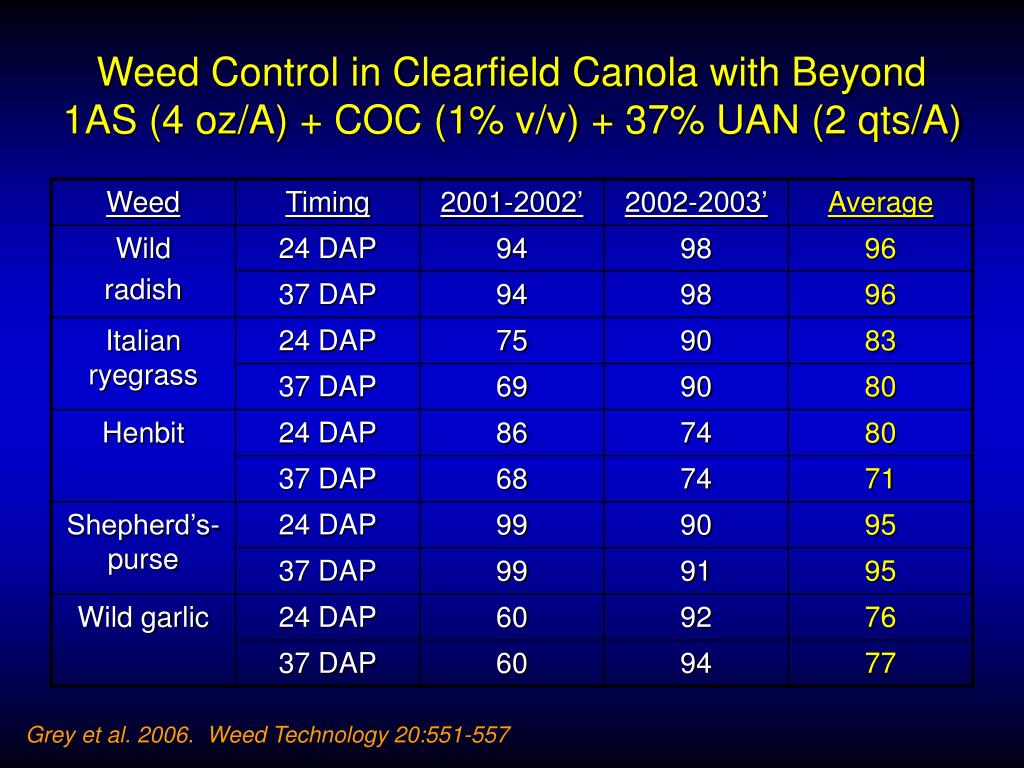 Weed Control in Clearfield Canola with Beyond 1AS (4 oz/A) + COC (1% v/v) + 37% UAN (2 qts/A)

| Weed | Timing | 2001-2002’ | 2002-2003’ | Average |
|---|---|---|---|---|
| Wild radish | 24 DAP | 94 | 98 | 96 |
| | 37 DAP | 94 | 98 | 96 |
| Italian ryegrass | 24 DAP | 75 | 90 | 83 |
| | 37 DAP | 69 | 90 | 80 |
| Henbit | 24 DAP | 86 | 74 | 80 |
| | 37 DAP | 68 | 74 | 71 |
| Shepherd’s-purse | 24 DAP | 99 | 90 | 95 |
| | 37 DAP | 99 | 91 | 95 |
| Wild garlic | 24 DAP | 60 | 92 | 76 |
| | 37 DAP | 60 | 94 | 77 |

Grey et al. 2006. Weed Technology 20:551-557